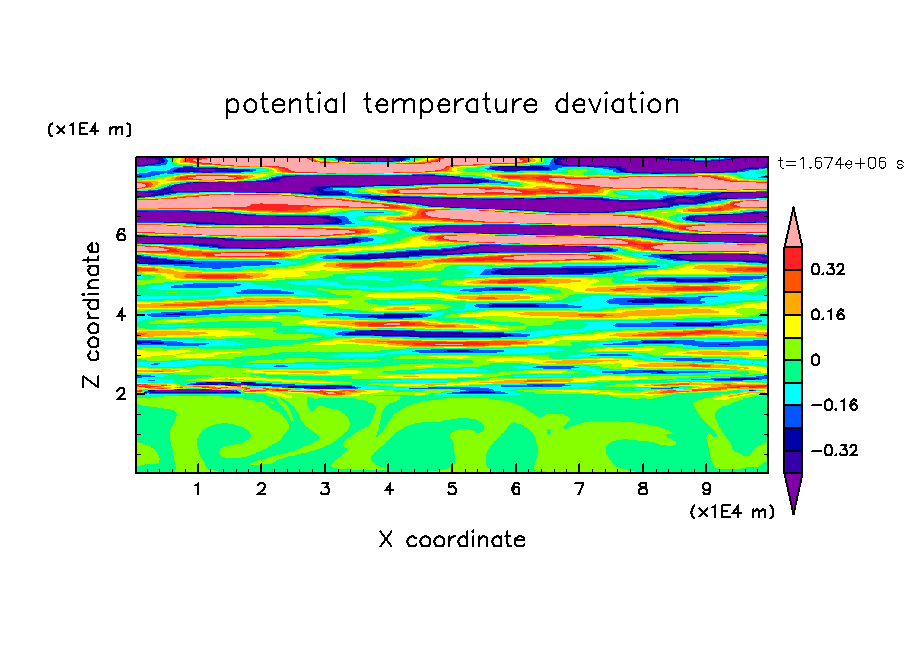 potential temperature deviation

(x1E4 m)

t=1.674e+06 s

Z coordinate

6

4

2

0.32

0.16

0

−0.16

−0.32

1 2 3 4 5 6 7 8 9

(x1E4 m)

X coordinate